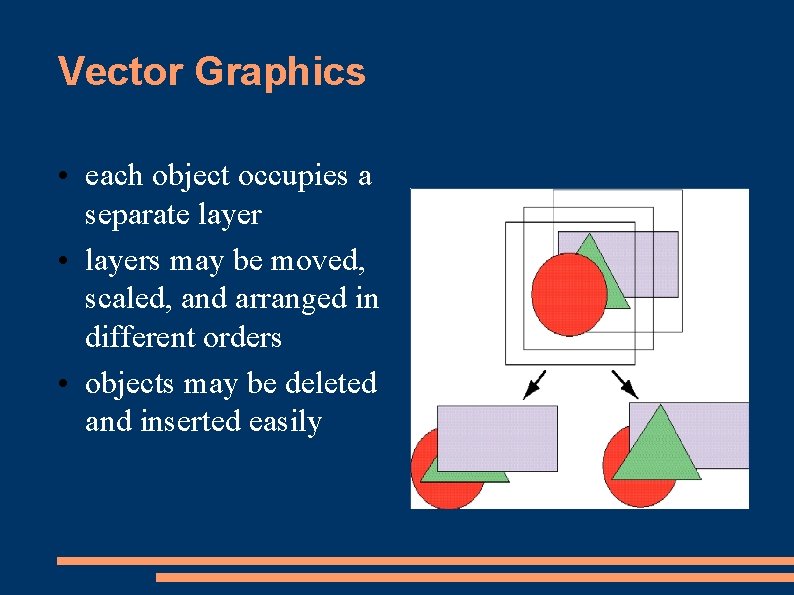 Vector Graphics

• each object occupies a separate layer
• layers may be moved, scaled, and arranged in different orders
• objects may be deleted and inserted easily